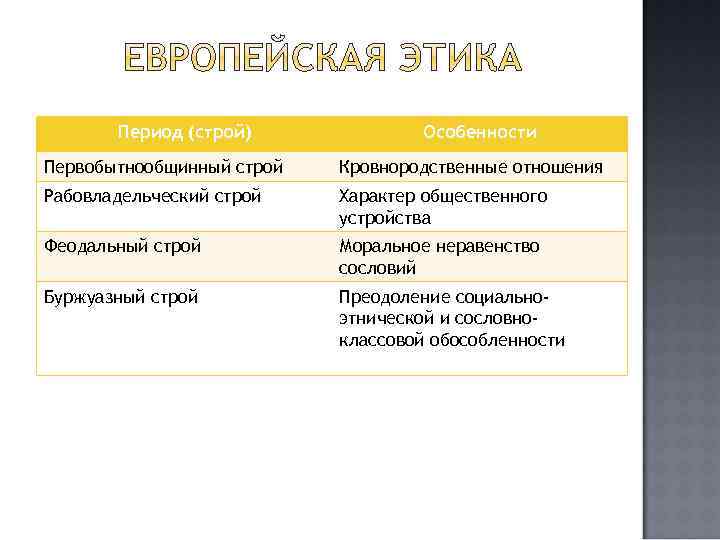 ЕВРОПЕЙСКАЯ ЭТИКА

| Период (строй) | Особенности |
|---|---|
| Первобытнообщинный строй | Кровнородственные отношения |
| Рабовладельческий строй | Характер общественного устройства |
| Феодальный строй | Моральное неравенство сословий |
| Буржуазный строй | Преодоление социально-этнической и сословно-классовой обособленности |